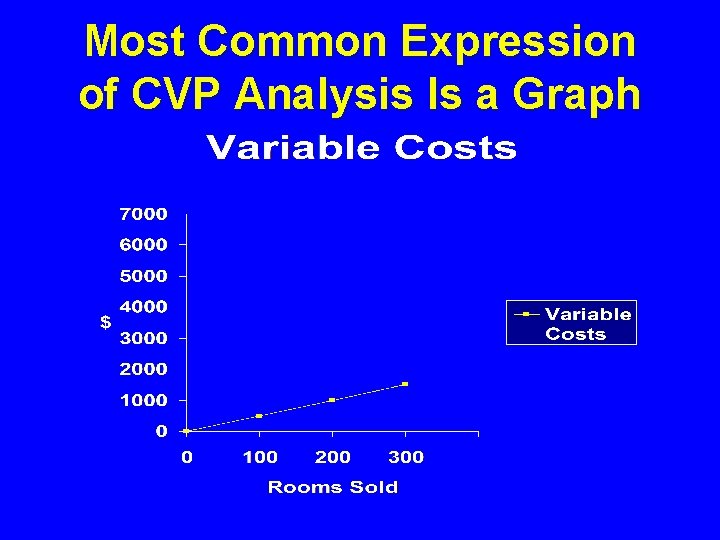 Most Common Expression of CVP Analysis Is a Graph

Variable Costs

7000
6000
5000
4000
3000
2000
1000
0

$

0 100 200 300

Rooms Sold

Variable Costs